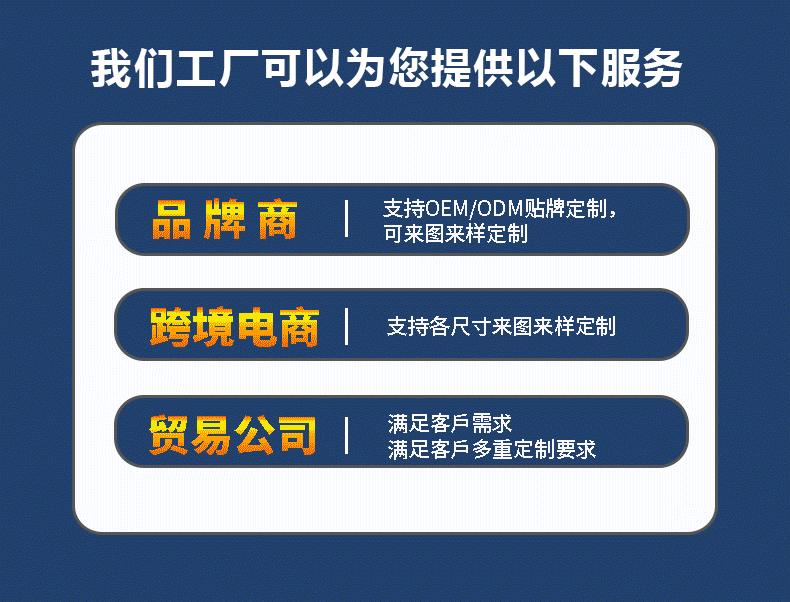 我们工厂可以为您提供以下服务

品牌商 | 支持OEM/ODM贴牌定制，可来图来样定制

跨境电商 | 支持各尺寸来图来样定制

贸易公司 | 满足客户需求
满足客户多重定制要求